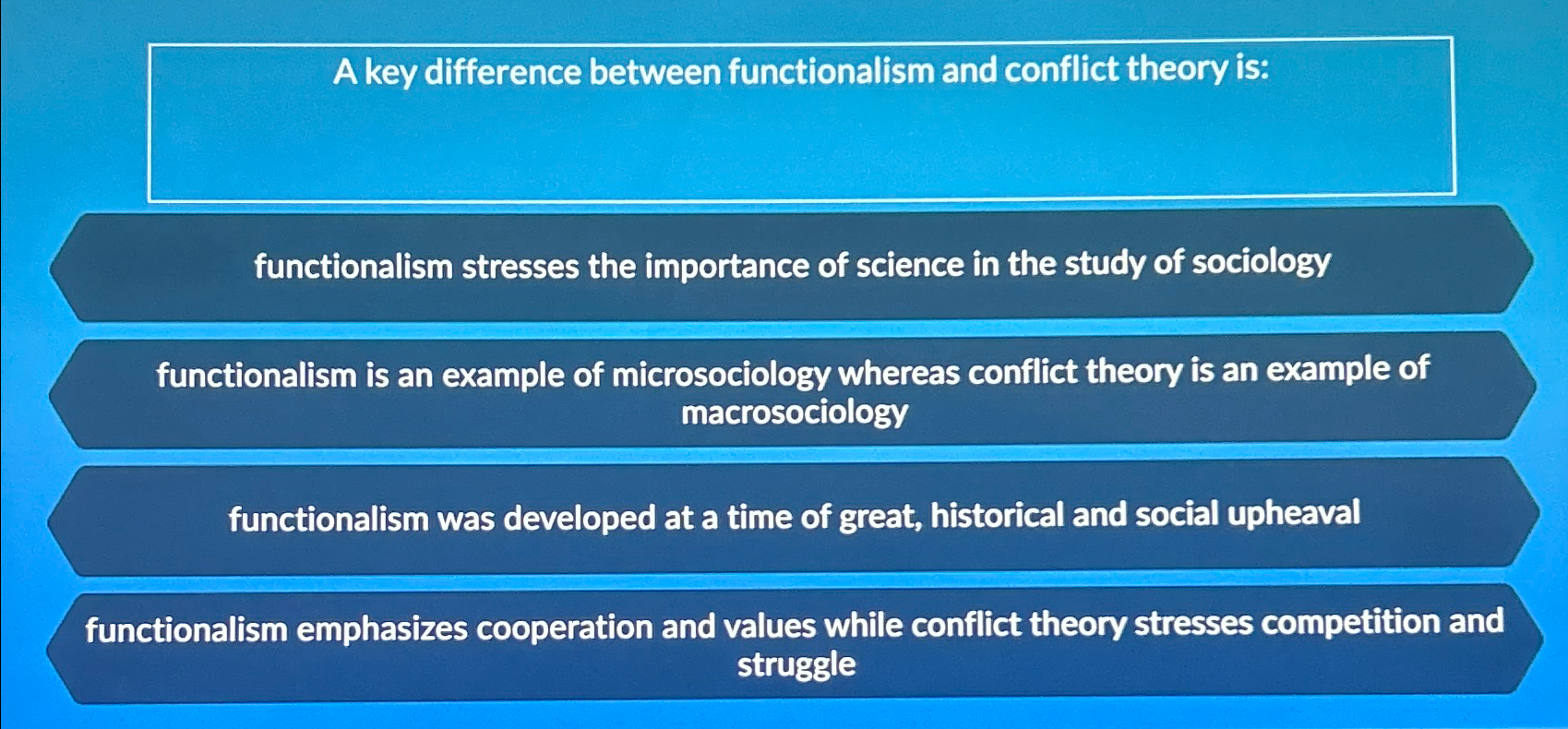 A key difference between functionalism and conflict theory is:

functionalism stresses the importance of science in the study of sociology

functionalism is an example of microsociology whereas conflict theory is an example of macrosociology

functionalism was developed at a time of great, historical and social upheaval

functionalism emphasizes cooperation and values while conflict theory stresses competition and struggle